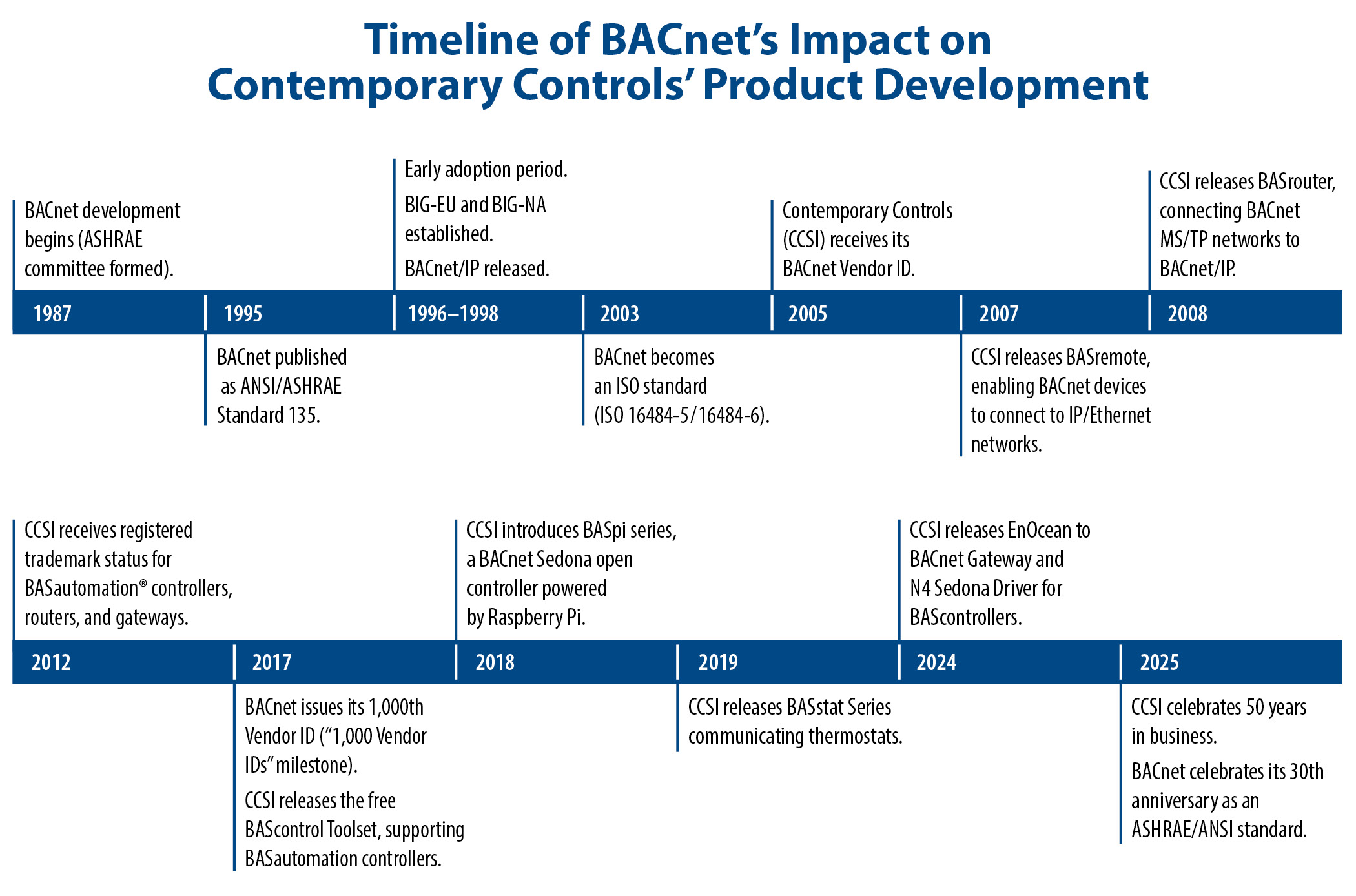 Timeline of BACnet's Impact on Contemporary Controls' Product Development

1987
BACnet development begins (ASHRAE committee formed).

1995
BACnet published as ANSI/ASHRAE Standard 135.

1996–1998
Early adoption period.

BIG-EU and BIG-NA established.

BACnet/IP released.

2003
BACnet becomes an ISO standard (ISO 16484-5/16484-6).

2005
Contemporary Controls (CCSI) receives its BACnet Vendor ID.

2007
CCSI releases BASremote, enabling BACnet devices to connect to IP/Ethernet networks.

2008
CCSI releases BASrouter, connecting BACnet MS/TP networks to BACnet/IP.

2012
CCSI receives registered trademark status for BASautomation® controllers, routers, and gateways.

2017
BACnet issues its 1,000th Vendor ID ("1,000 Vendor IDs" milestone).

CCSI releases the free BAScontrol Toolset, supporting BASautomation controllers.

2018
CCSI introduces BASpi series, a BACnet Sedona open controller powered by Raspberry Pi.

2019
CCSI releases BASstat Series communicating thermostats.

2024
CCSI releases EnOcean to BACnet Gateway and N4 Sedona Driver for BAScontrollers.

2025
CCSI celebrates 50 years in business.

BACnet celebrates its 30th anniversary as an ASHRAE/ANSI standard.